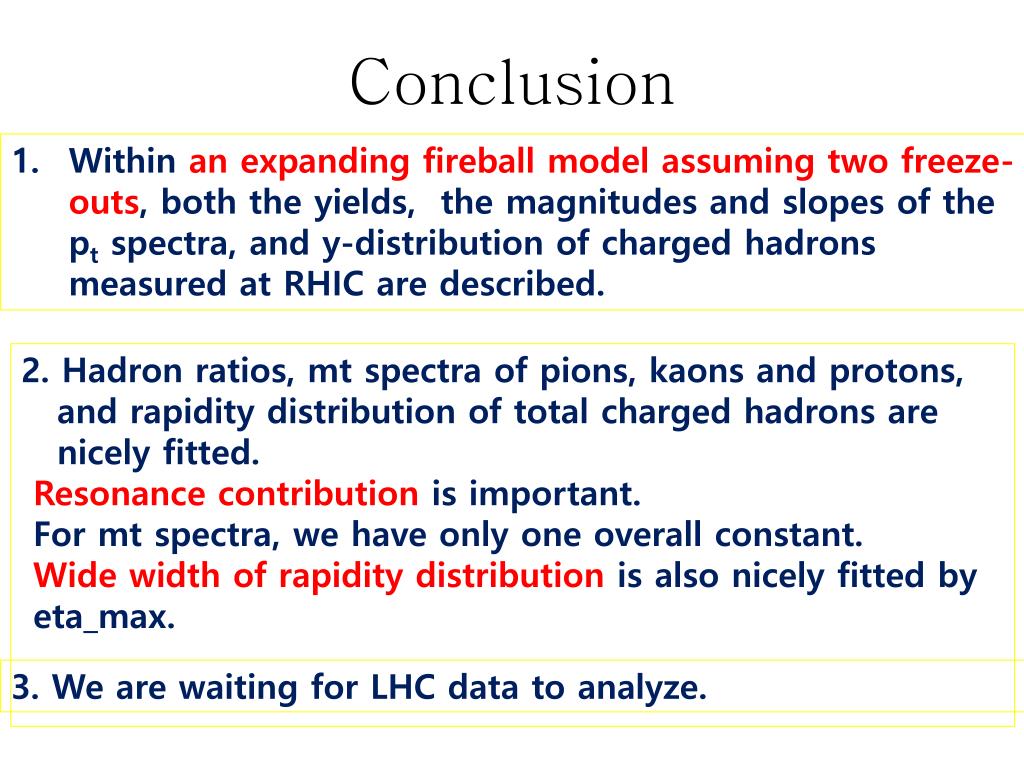 Conclusion

1. Within an expanding fireball model assuming two freeze-outs, both the yields, the magnitudes and slopes of the $p_t$ spectra, and y-distribution of charged hadrons measured at RHIC are described.

2. Hadron ratios, mt spectra of pions, kaons and protons, and rapidity distribution of total charged hadrons are nicely fitted.
Resonance contribution is important.
For mt spectra, we have only one overall constant.
Wide width of rapidity distribution is also nicely fitted by eta_max.

3. We are waiting for LHC data to analyze.